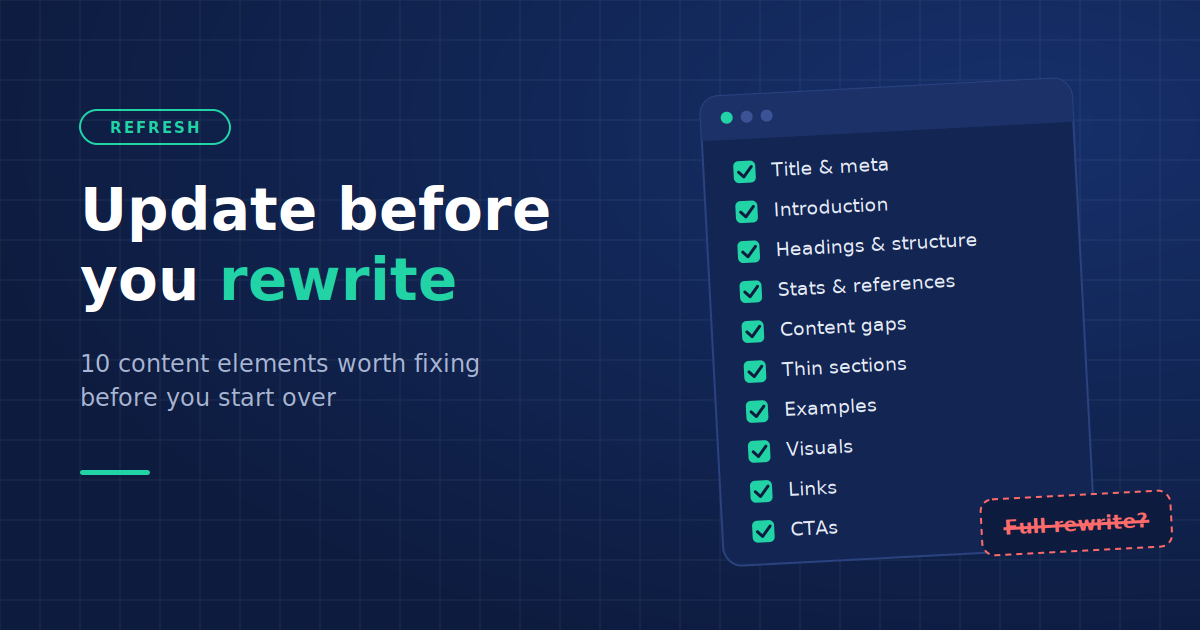 REFRESH

Update before you rewrite

10 content elements worth fixing before you start over

☑ Title & meta
☑ Introduction
☑ Headings & structure
☑ Stats & references
☑ Content gaps
☑ Thin sections
☑ Examples
☑ Visuals
☑ Links
☑ CTAs

Full rewrite?